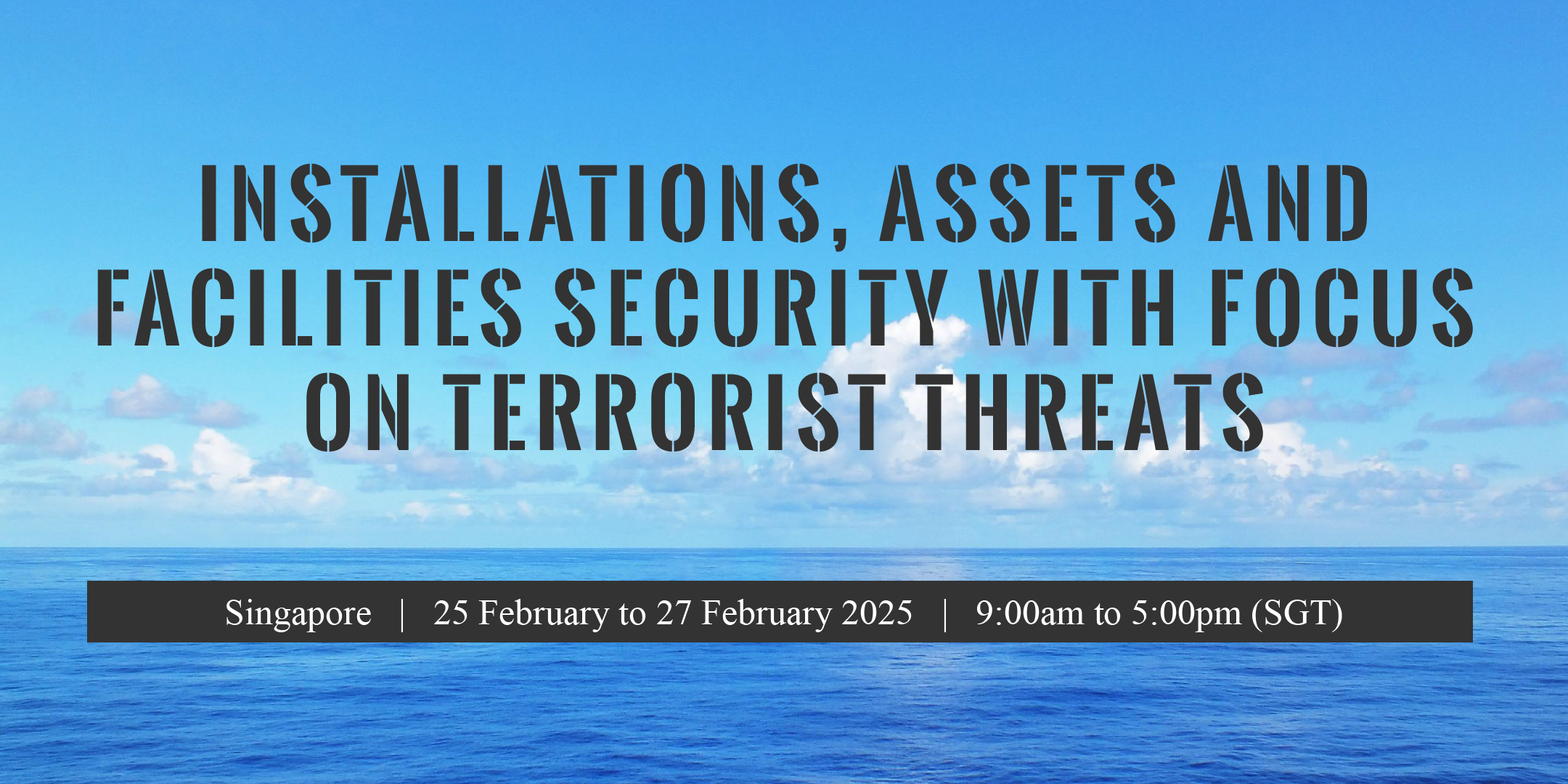 INSTALLATIONS, ASSETS AND FACILITIES SECURITY WITH FOCUS ON TERRORIST THREATS

Singapore | 25 February to 27 February 2025 | 9:00am to 5:00pm (SGT)